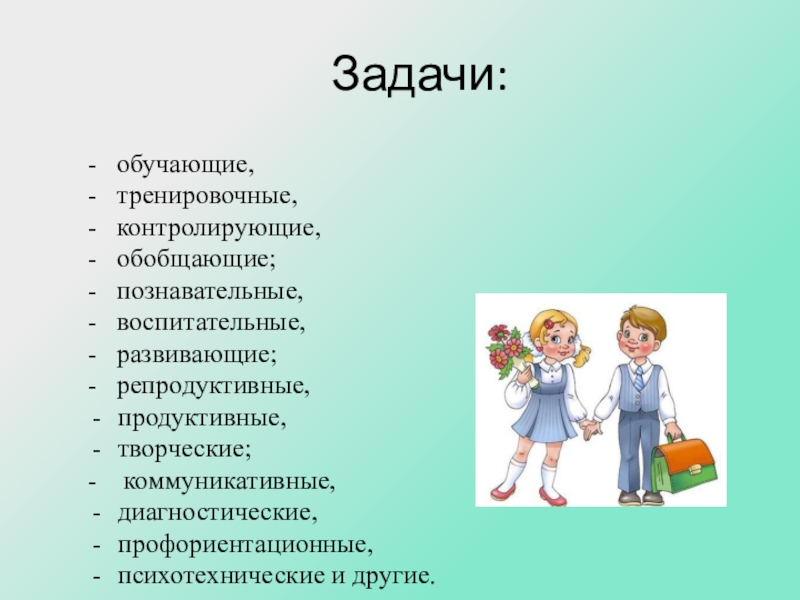 Задачи:

- обучающие,
- тренировочные,
- контролирующие,
- обобщающие;
- познавательные,
- воспитательные,
- развивающие;
- репродуктивные,
- продуктивные,
- творческие;
- коммуникативные,
- диагностические,
- профориентационные,
- психотехнические и другие.